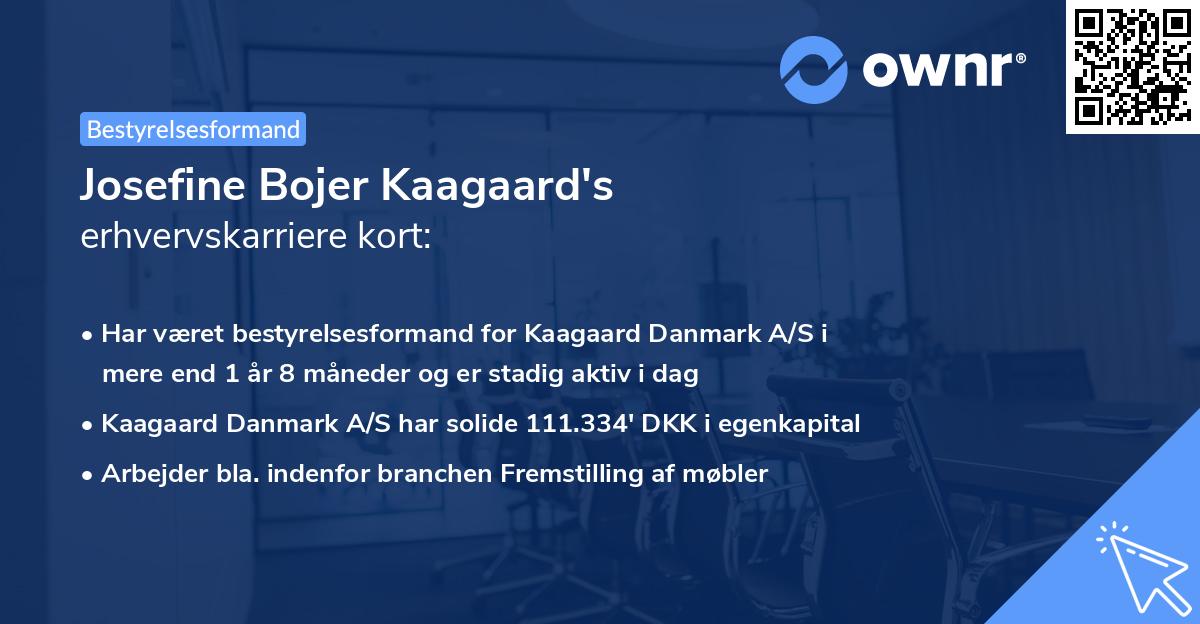 ownr®

Bestyrelsesformand

Josefine Bojer Kaagaard's
erhvervskarriere kort:

• Har været bestyrelsesformand for Kaagaard Danmark A/S i mere end 1 år 8 måneder og er stadig aktiv i dag
• Kaagaard Danmark A/S har solide 111.334' DKK i egenkapital
• Arbejder bla. indenfor branchen Fremstilling af møbler